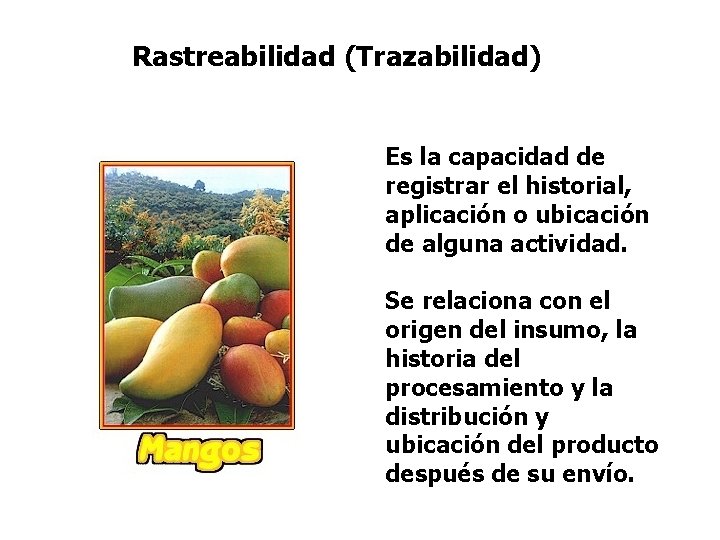 Rastreabilidad (Trazabilidad)

Mangos

Es la capacidad de registrar el historial, aplicación o ubicación de alguna actividad.

Se relaciona con el origen del insumo, la historia del procesamiento y la distribución y ubicación del producto después de su envío.